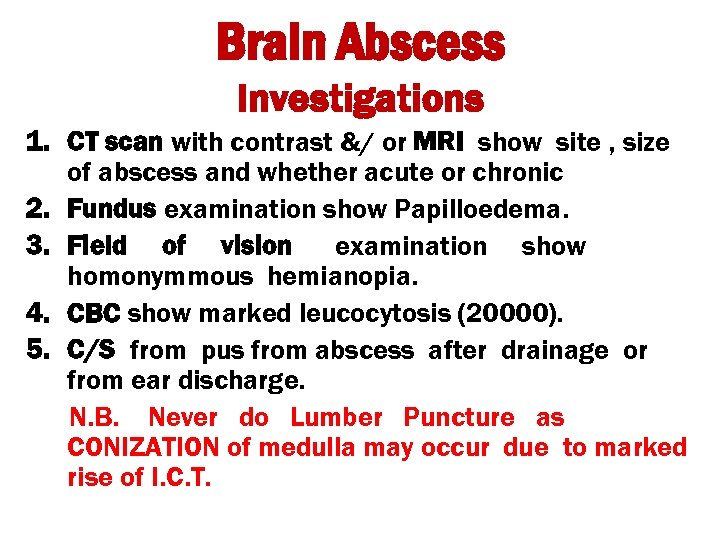 Brain Abscess
Investigations

1. CT scan with contrast &/ or MRI show site , size of abscess and whether acute or chronic
2. Fundus examination show Papilloedema.
3. Field of vision examination show homonymmous hemianopia.
4. CBC show marked leucocytosis (20000).
5. C/S from pus from abscess after drainage or from ear discharge.

N.B. Never do Lumber Puncture as CONIZATION of medulla may occur due to marked rise of I.C.T.